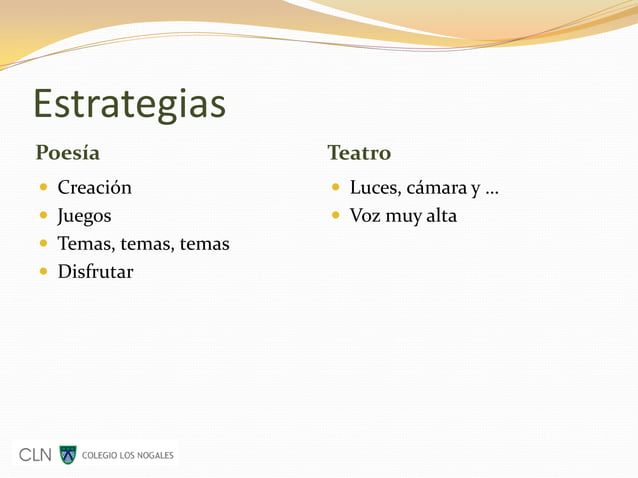 Estrategias

Poesía

- Creación
- Juegos
- Temas, temas, temas
- Disfrutar

Teatro

- Luces, cámara y …
- Voz muy alta

CLN COLEGIO LOS NOGALES